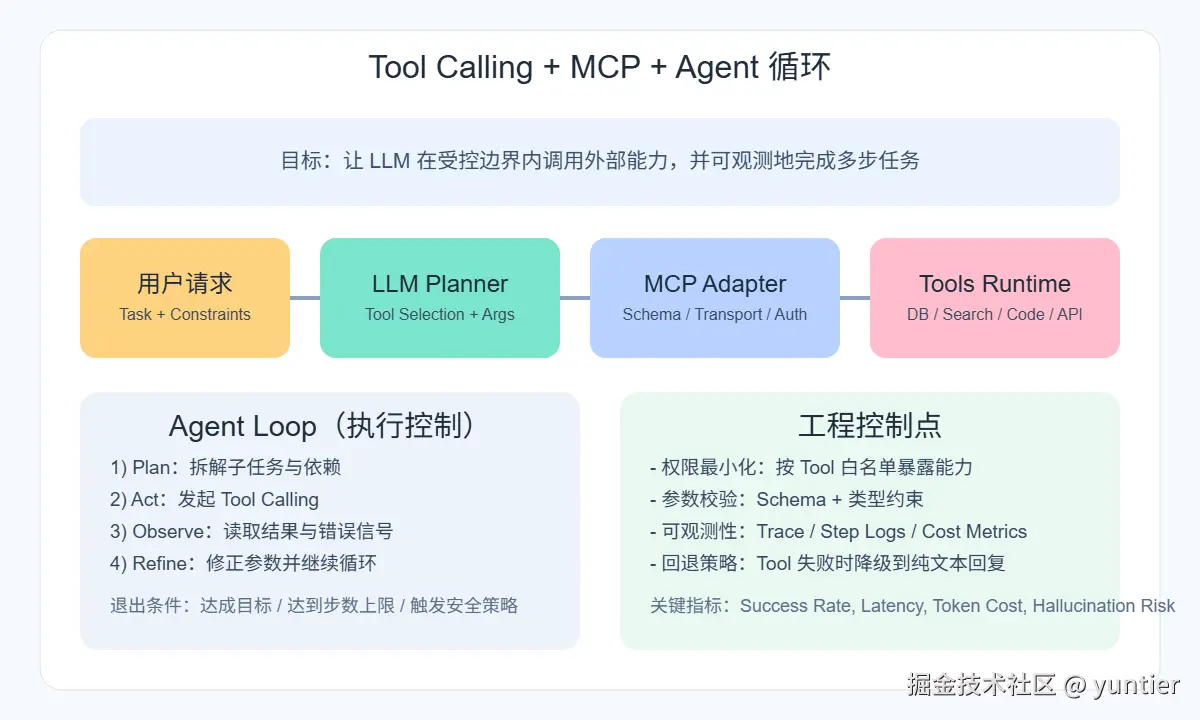 Tool Calling + MCP + Agent 循环

目标：让 LLM 在受控边界内调用外部能力，并可观测地完成多步任务

用户请求
Task + Constraints

LLM Planner
Tool Selection + Args

MCP Adapter
Schema / Transport / Auth

Tools Runtime
DB / Search / Code / API

Agent Loop（执行控制）

1) Plan：拆解子任务与依赖
2) Act：发起 Tool Calling
3) Observe：读取结果与错误信号
4) Refine：修正参数并继续循环

退出条件：达成目标 / 达到步数上限 / 触发安全策略

工程控制点

- 权限最小化：按 Tool 白名单暴露能力
- 参数校验：Schema + 类型约束
- 可观测性：Trace / Step Logs / Cost Metrics
- 回退策略：Tool 失败时降级到纯文本回复

关键指标：Success Rate, Latency, Token Cost, Hallucination Risk

掘金技术社区 @ yuntier